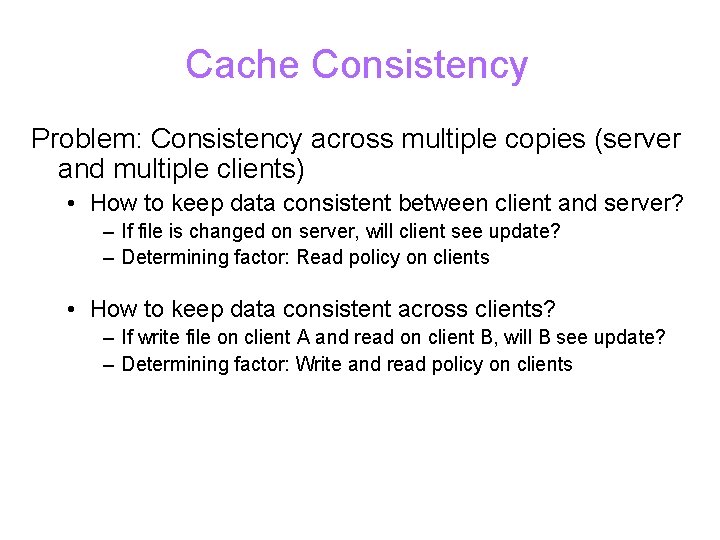 Cache Consistency

Problem: Consistency across multiple copies (server and multiple clients)

• How to keep data consistent between client and server?
– If file is changed on server, will client see update?
– Determining factor: Read policy on clients

• How to keep data consistent across clients?
– If write file on client A and read on client B, will B see update?
– Determining factor: Write and read policy on clients